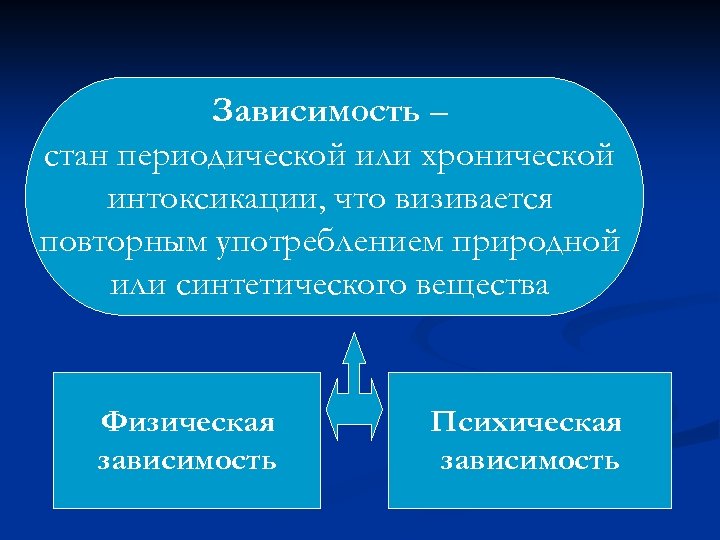 Зависимость –
стан периодической или хронической интоксикации, что визивается повторным употреблением природной или синтетического вещества

Физическая зависимость

Психическая зависимость